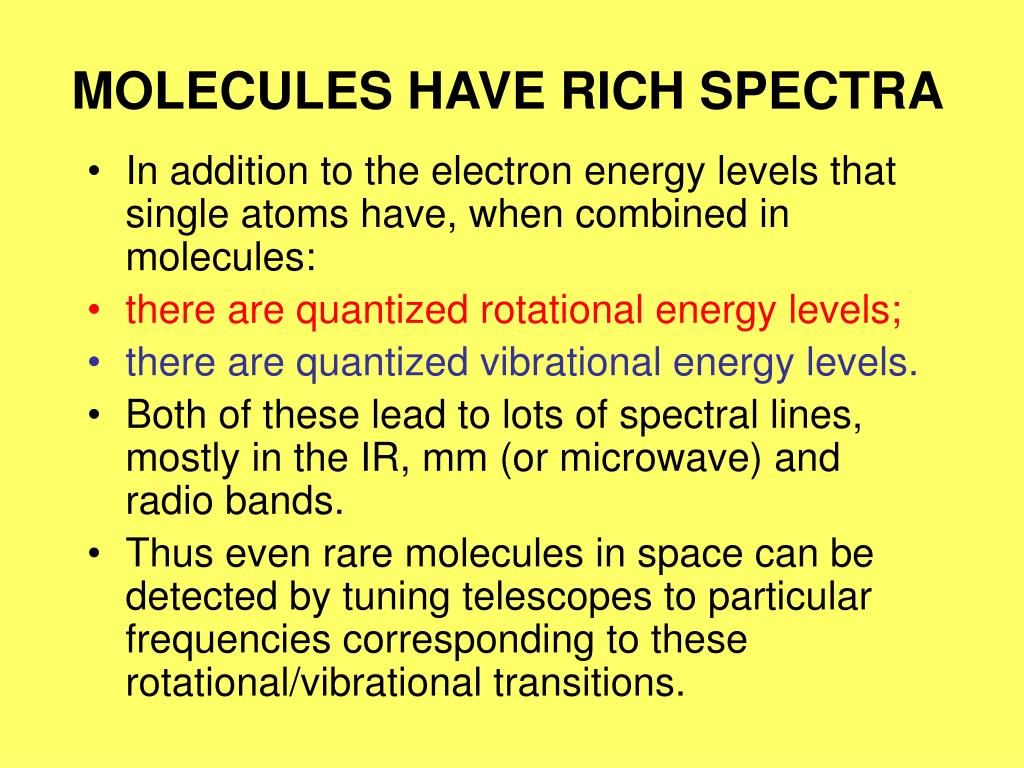 MOLECULES HAVE RICH SPECTRA

• In addition to the electron energy levels that single atoms have, when combined in molecules:
• there are quantized rotational energy levels;
• there are quantized vibrational energy levels.
• Both of these lead to lots of spectral lines, mostly in the IR, mm (or microwave) and radio bands.
• Thus even rare molecules in space can be detected by tuning telescopes to particular frequencies corresponding to these rotational/vibrational transitions.